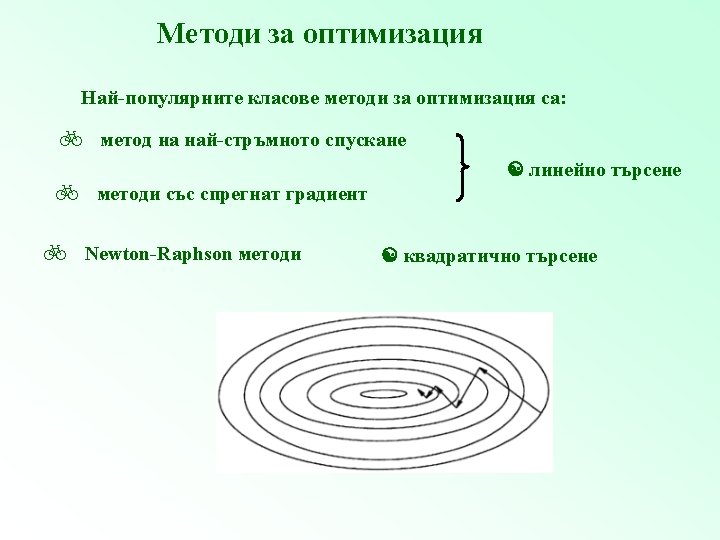 Методи за оптимизация

Най-популярните класове методи за оптимизация са:

метод на най-стръмното спускане

методи със спрегнат градиент

линейно търсене

Newton-Raphson методи

квадратично търсене